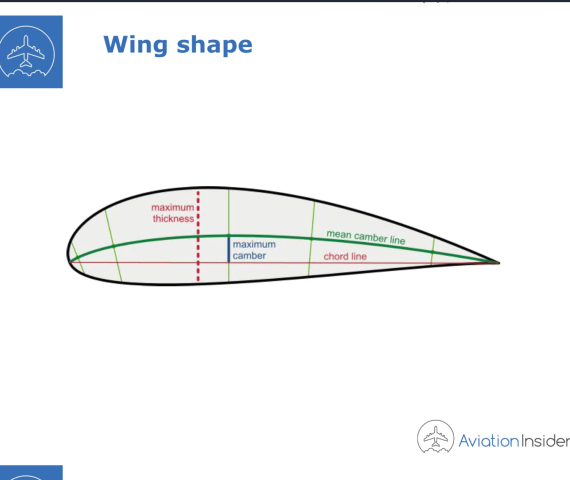 Wing shape

maximum thickness

maximum camber

mean camber line

chord line

AviationInsider